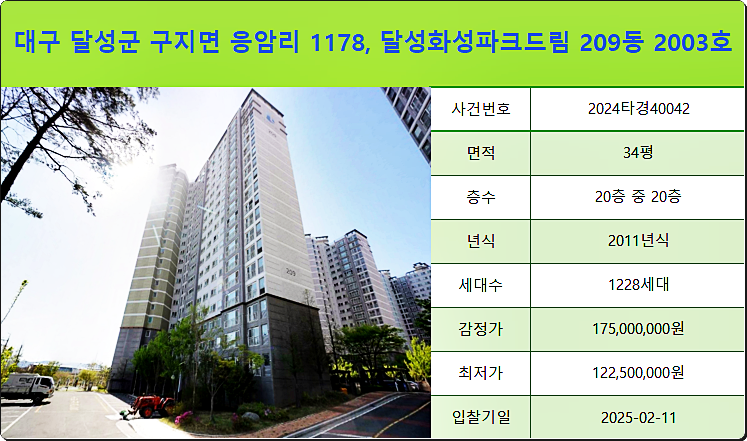 대구 달성군 구지면 응암리 1178, 달성화성파크드림 209동 2003호

209

| 사건번호 | 2024타경40042 |
|---|---|
| 면적 | 34평 |
| 층수 | 20층 중 20층 |
| 년식 | 2011년식 |
| 세대수 | 1228세대 |
| 감정가 | 175,000,000원 |
| 최저가 | 122,500,000원 |
| 입찰기일 | 2025-02-11 |